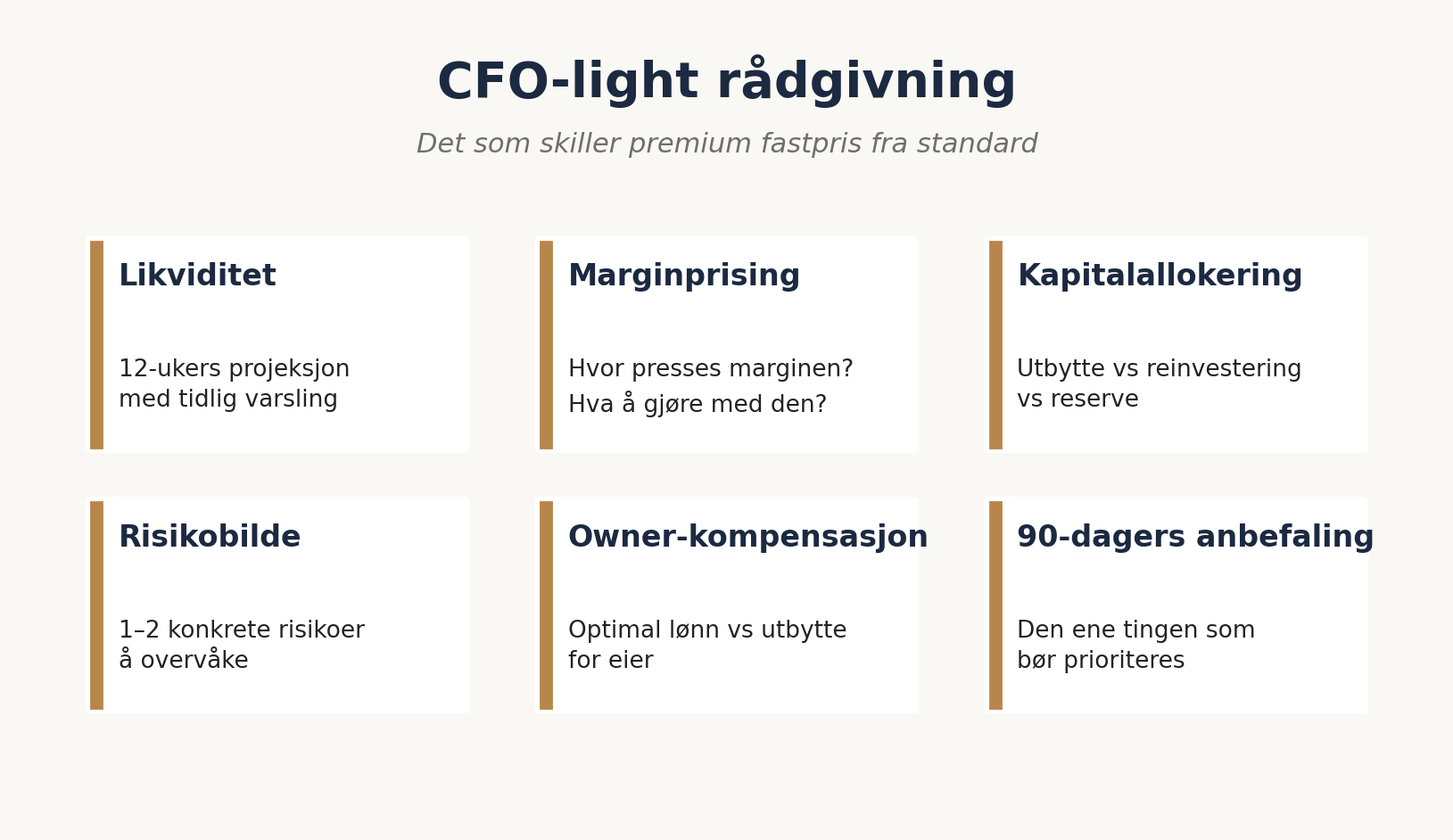 CFO-light rådgivning

Det som skiller premium fastpris fra standard

Likviditet

12-ukers projeksjon med tidlig varsling

Marginprising

Hvor presses marginen? Hva å gjøre med den?

Kapitalallokering

Utbytte vs reinvestering vs reserve

Risikobilde

1–2 konkrete risikoer å overvåke

Owner-kompensasjon

Optimal lønn vs utbytte for eier

90-dagers anbefaling

Den ene tingen som bør prioriteres